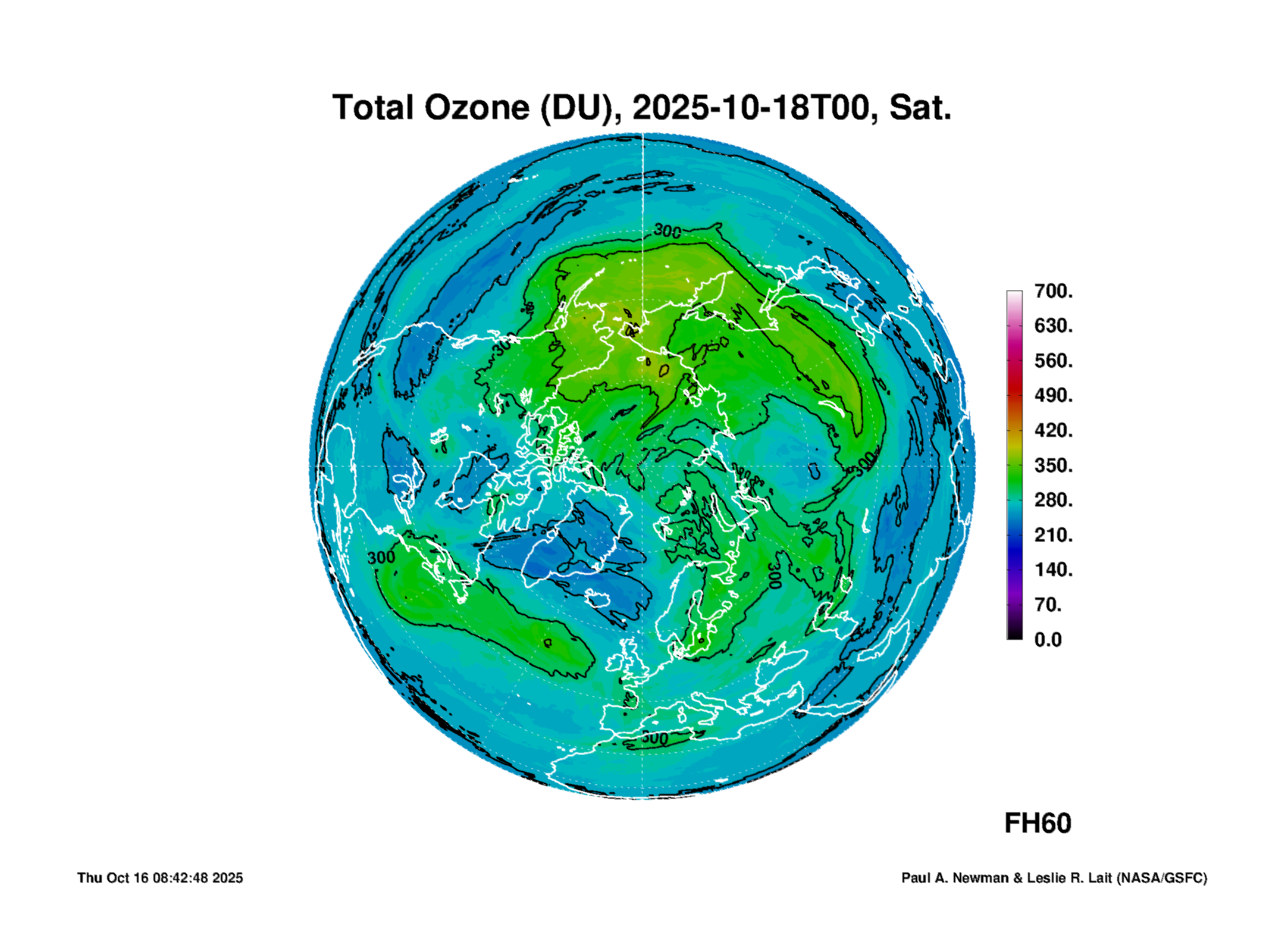 Total Ozone (DU), 2025-10-18T00, Sat.

300
300
300
300
300
300

700.
630.
560.
490.
420.
350.
280.
210.
140.
70.
0.0

FH60

Thu Oct 16 08:42:48 2025

Paul A. Newman & Leslie R. Lait (NASA/GSFC)